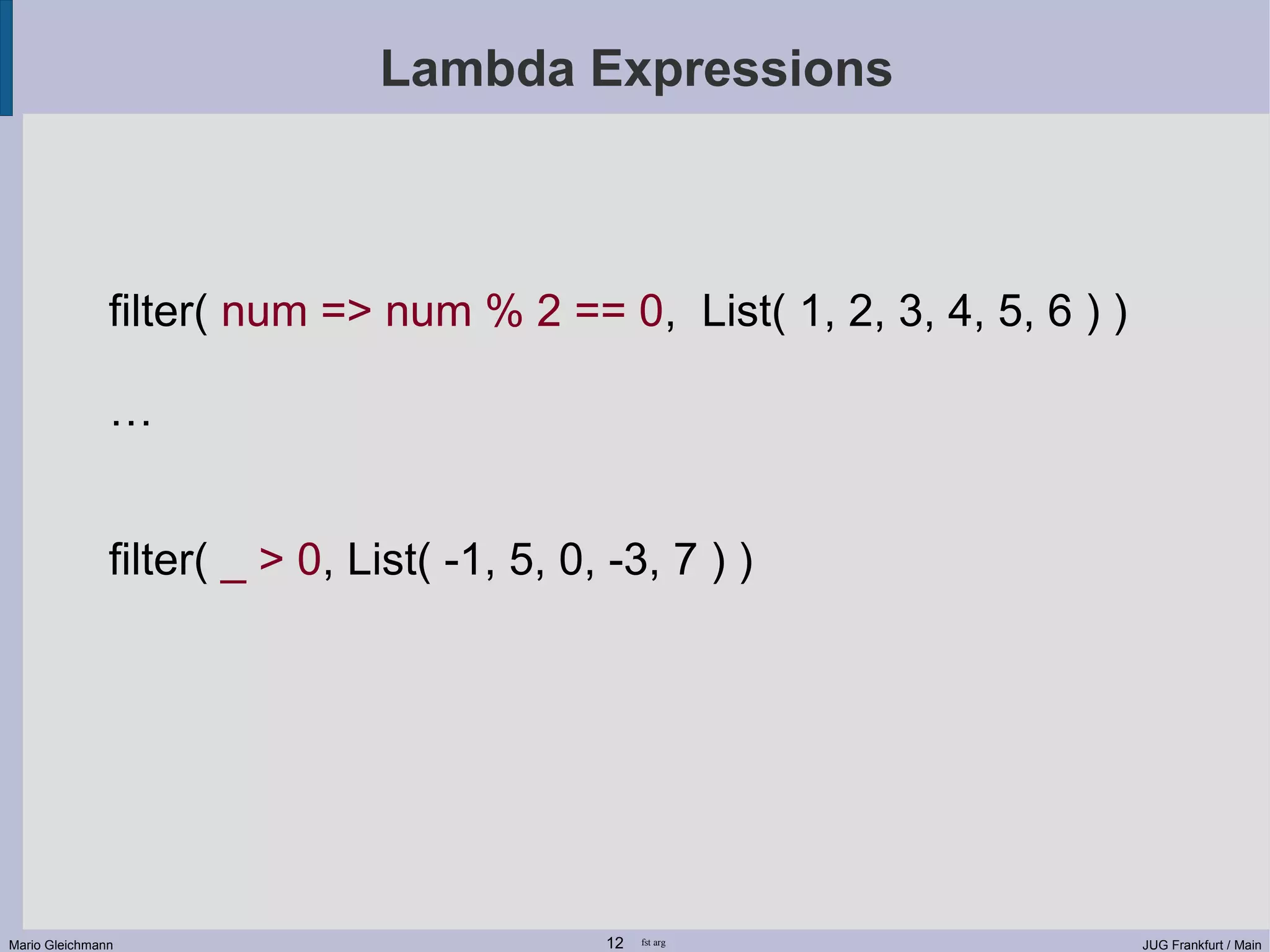 Lambda Expressions

filter( num => num % 2 == 0,  List( 1, 2, 3, 4, 5, 6 ) )

…

filter( _ > 0, List( -1, 5, 0, -3, 7 ) )

Mario Gleichmann 12 fst arg JUG Frankfurt / Main